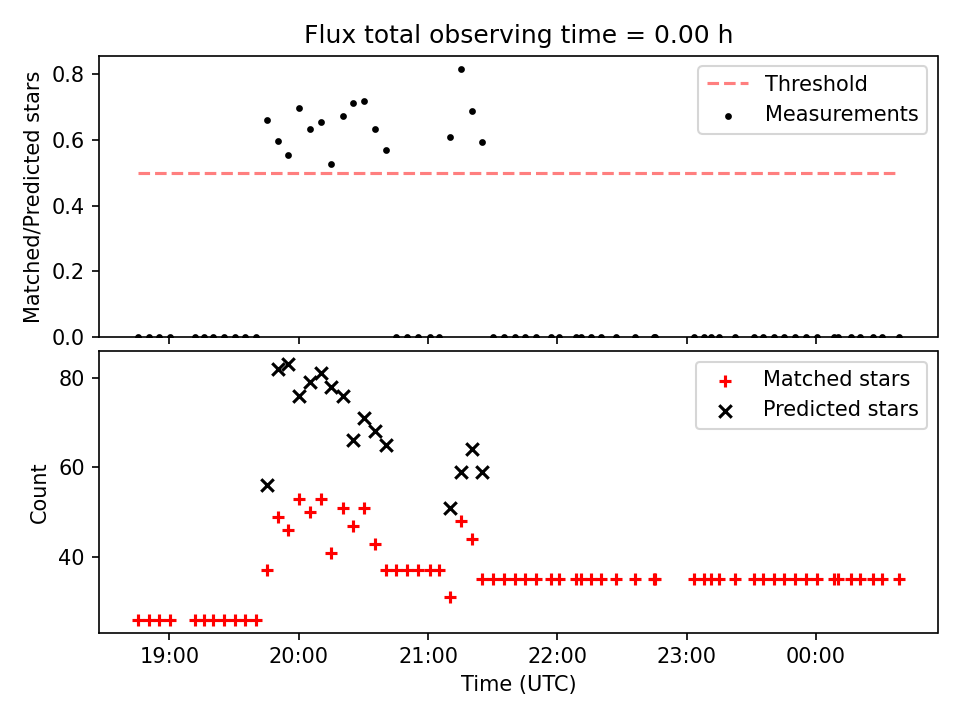 Flux total observing time = 0.00 h

Matched/Predicted stars

0.8
0.6
0.4
0.2
0.0

Threshold
Measurements

Count

80
60
40

Matched stars
Predicted stars

19:00
20:00
21:00
22:00
23:00
00:00

Time (UTC)